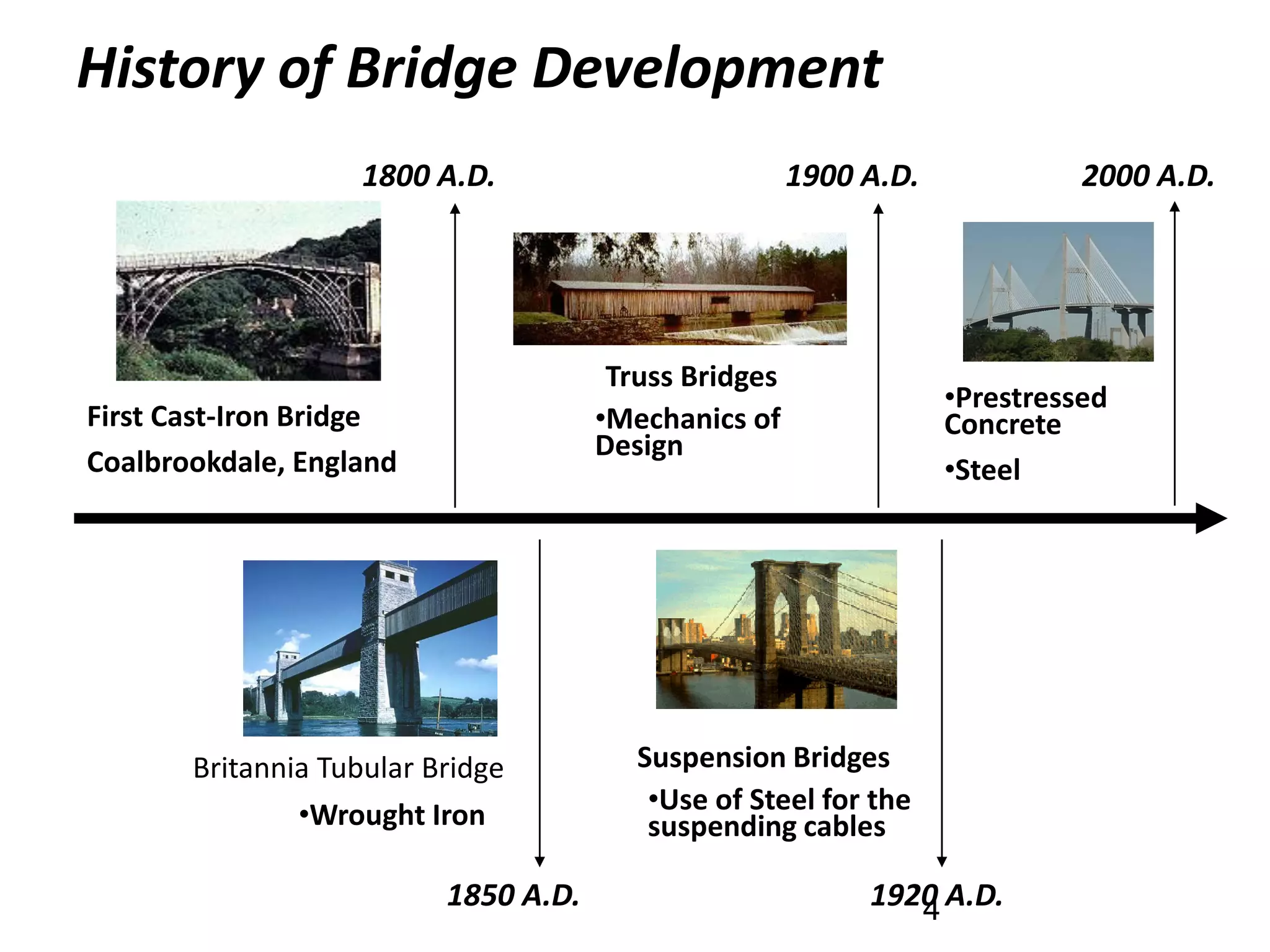 History of Bridge Development

1800 A.D.

1900 A.D.

2000 A.D.

First Cast-Iron Bridge

Coalbrookdale, England

Truss Bridges

•Mechanics of Design

•Prestressed Concrete

•Steel

Britannia Tubular Bridge

•Wrought Iron

Suspension Bridges

•Use of Steel for the suspending cables

1850 A.D.

1920 A.D.

4